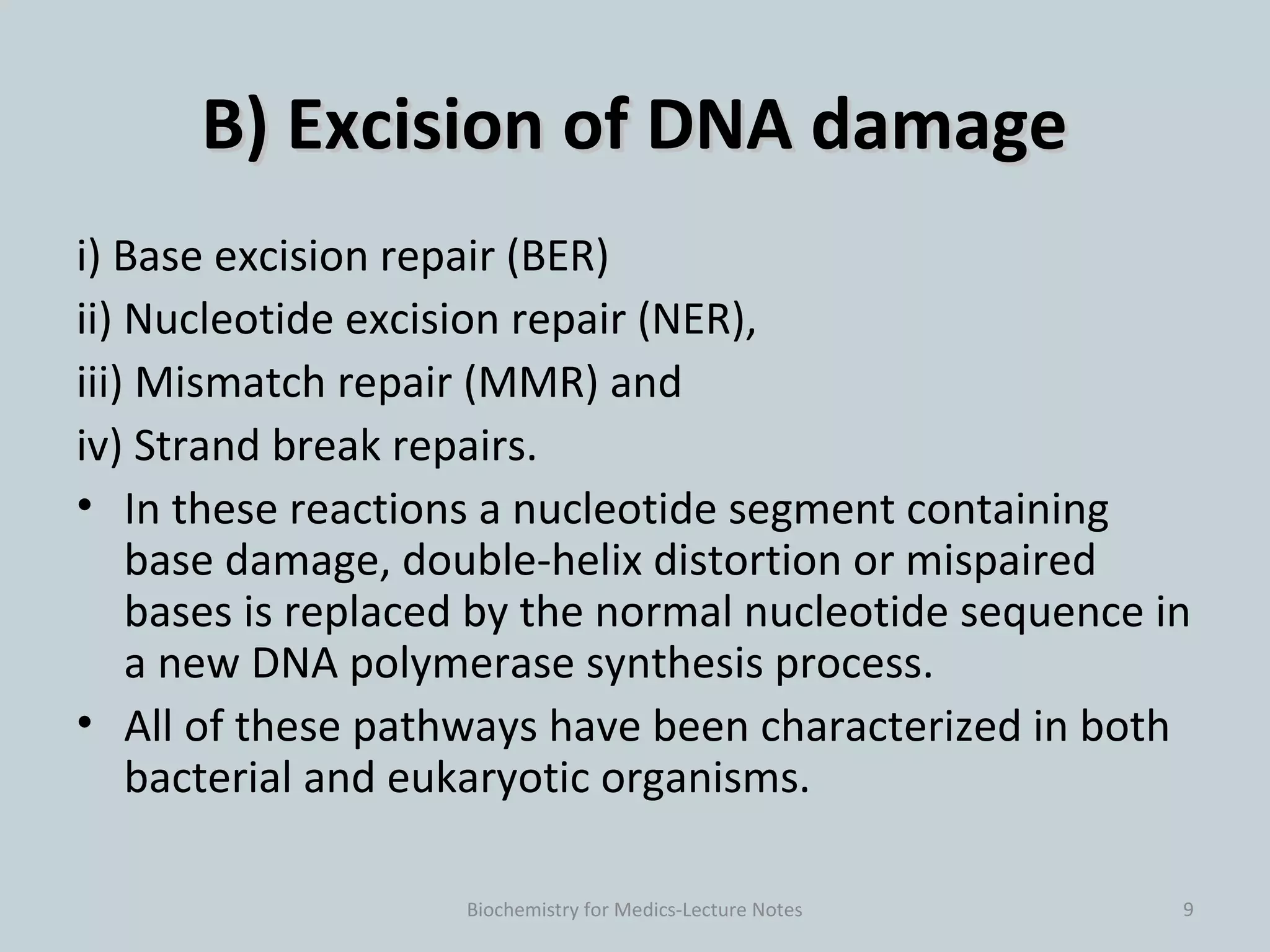 B) Excision of DNA damage

i) Base excision repair (BER)

ii) Nucleotide excision repair (NER),

iii) Mismatch repair (MMR) and

iv) Strand break repairs.

• In these reactions a nucleotide segment containing base damage, double-helix distortion or mispaired bases is replaced by the normal nucleotide sequence in a new DNA polymerase synthesis process.

• All of these pathways have been characterized in both bacterial and eukaryotic organisms.

Biochemistry for Medics-Lecture Notes

9